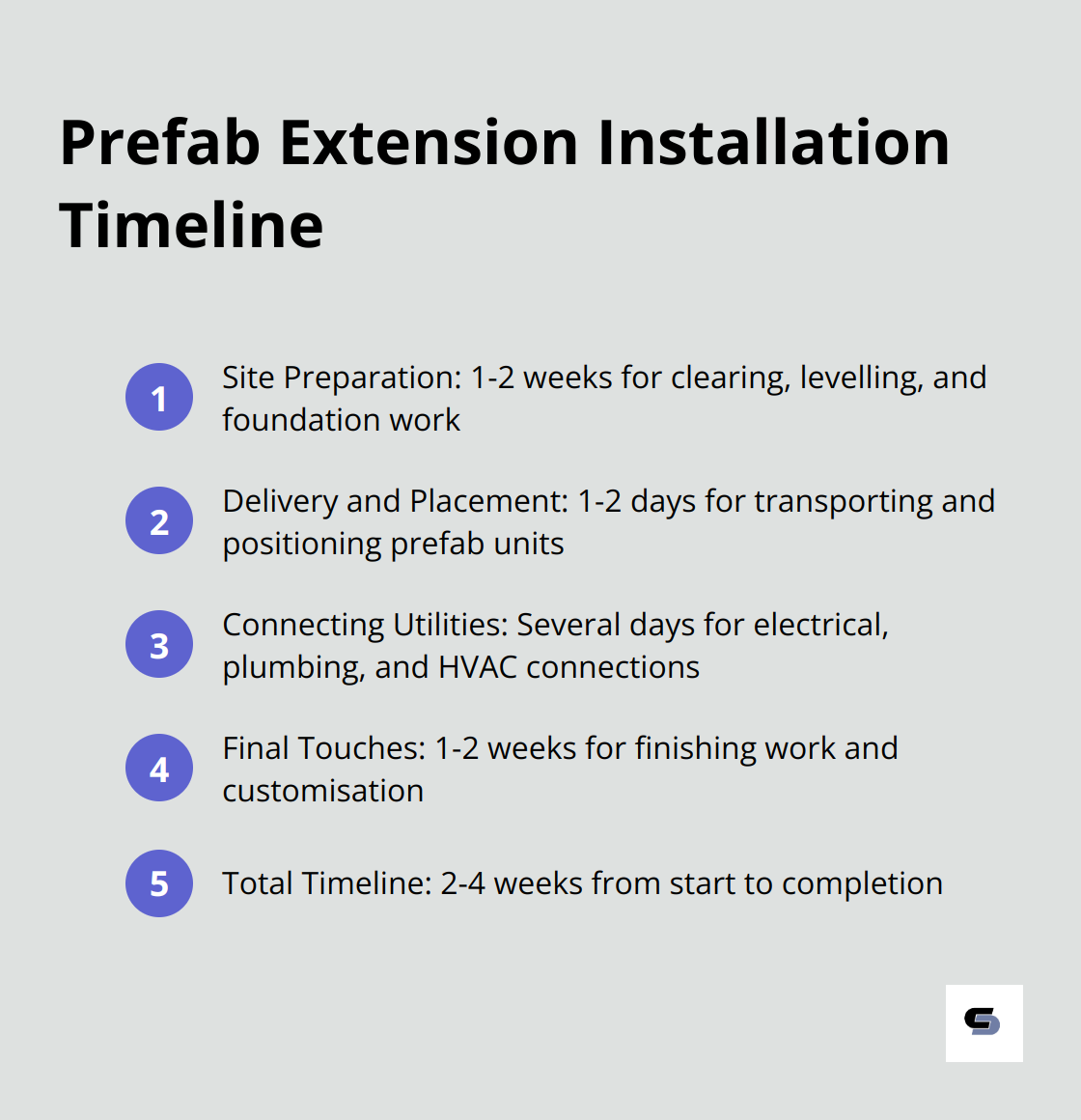 Prefab Extension Installation Timeline

1 Site Preparation: 1-2 weeks for clearing, levelling, and foundation work

2 Delivery and Placement: 1-2 days for transporting and positioning prefab units

3 Connecting Utilities: Several days for electrical, plumbing, and HVAC connections

4 Final Touches: 1-2 weeks for finishing work and customisation

5 Total Timeline: 2-4 weeks from start to completion